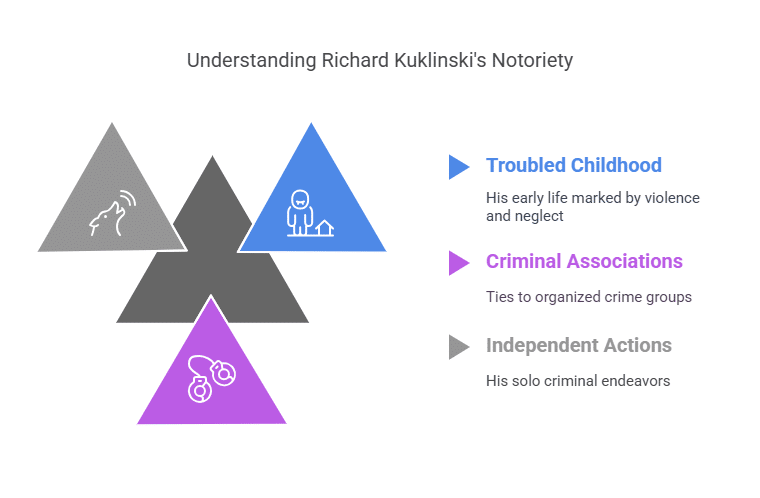 Understanding Richard Kuklinski's Notoriety

Troubled Childhood

His early life marked by violence and neglect

Criminal Associations

Ties to organized crime groups

Independent Actions

His solo criminal endeavors